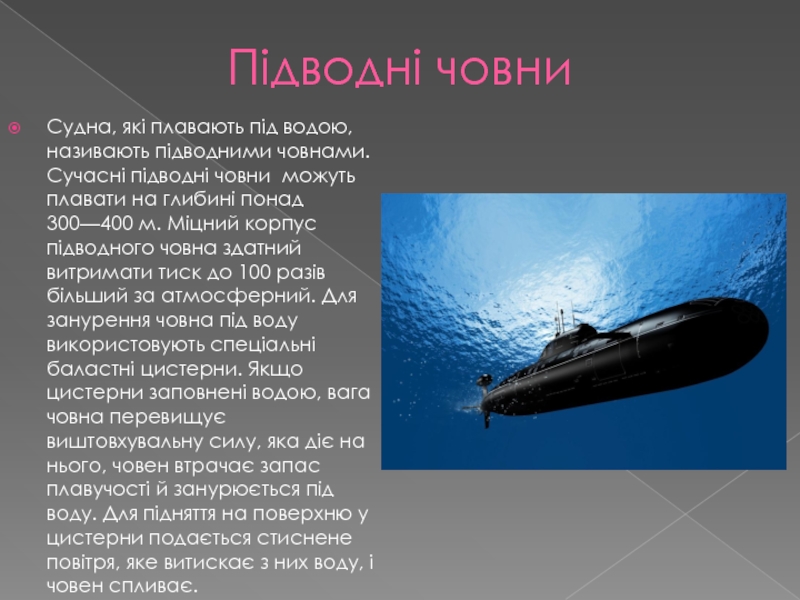 Підводні човни

Судна, які плавають під водою, називають підводними човнами. Сучасні підводні човни можуть плавати на глибині понад 300—400 м. Міцний корпус підводного човна здатний витримати тиск до 100 разів більший за атмосферний. Для занурення човна під воду використовують спеціальні баластні цистерни. Якщо цистерни заповнені водою, вага човна перевищує виштовхувальну силу, яка діє на нього, човен втрачає запас плавучості й занурюється під воду. Для підняття на поверхню у цистерни подається стиснене повітря, яке витискає з них воду, і човен спливає.